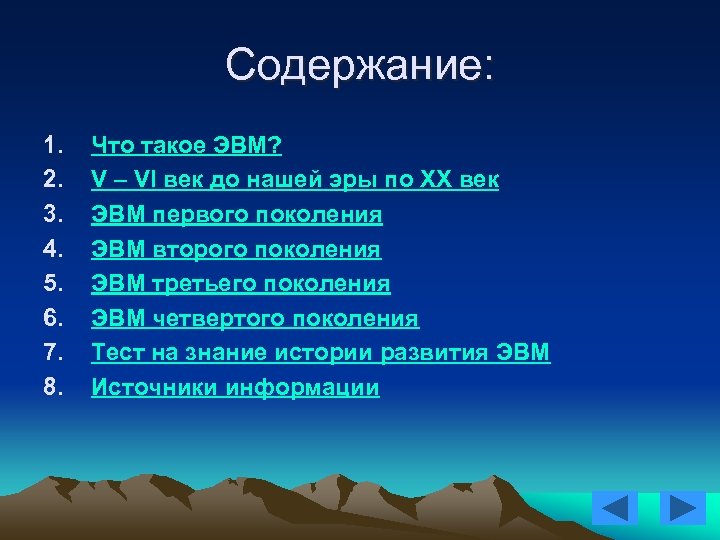 Содержание:

1. Что такое ЭВМ?
2. V – VI век до нашей эры по XX век
3. ЭВМ первого поколения
4. ЭВМ второго поколения
5. ЭВМ третьего поколения
6. ЭВМ четвертого поколения
7. Тест на знание истории развития ЭВМ
8. Источники информации